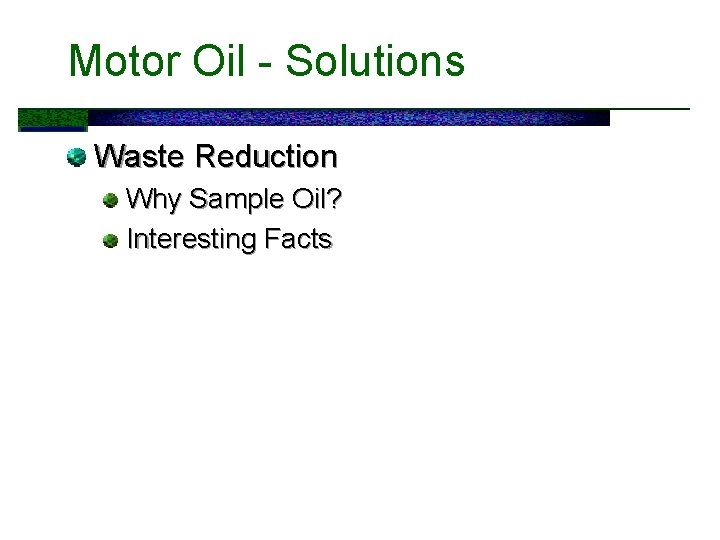 Motor Oil - Solutions

Waste Reduction

Why Sample Oil?

Interesting Facts